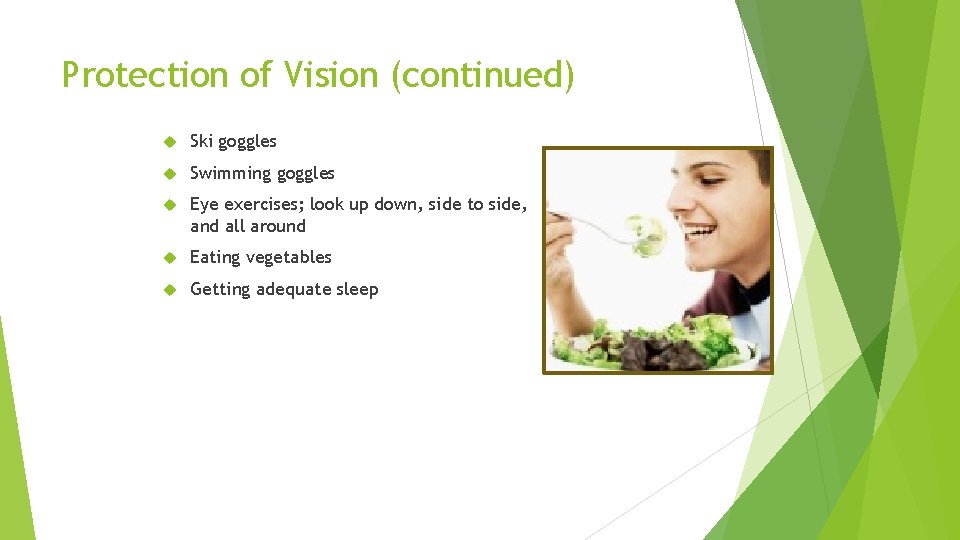 Protection of Vision (continued)

Ski goggles

Swimming goggles

Eye exercises; look up down, side to side, and all around

Eating vegetables

Getting adequate sleep